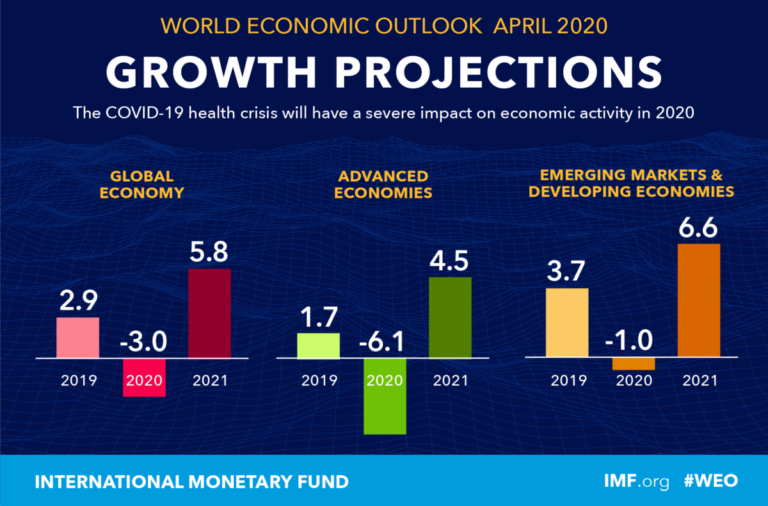 WORLD ECONOMIC OUTLOOK APRIL 2020

GROWTH PROJECTIONS

The COVID-19 health crisis will have a severe impact on economic activity in 2020

GLOBAL ECONOMY

2.9
-3.0
5.8
2019
2020
2021

ADVANCED ECONOMIES

1.7
-6.1
4.5
2019
2020
2021

EMERGING MARKETS & DEVELOPING ECONOMIES

3.7
-1.0
6.6
2019
2020
2021

INTERNATIONAL MONETARY FUND

IMF.org #WEO